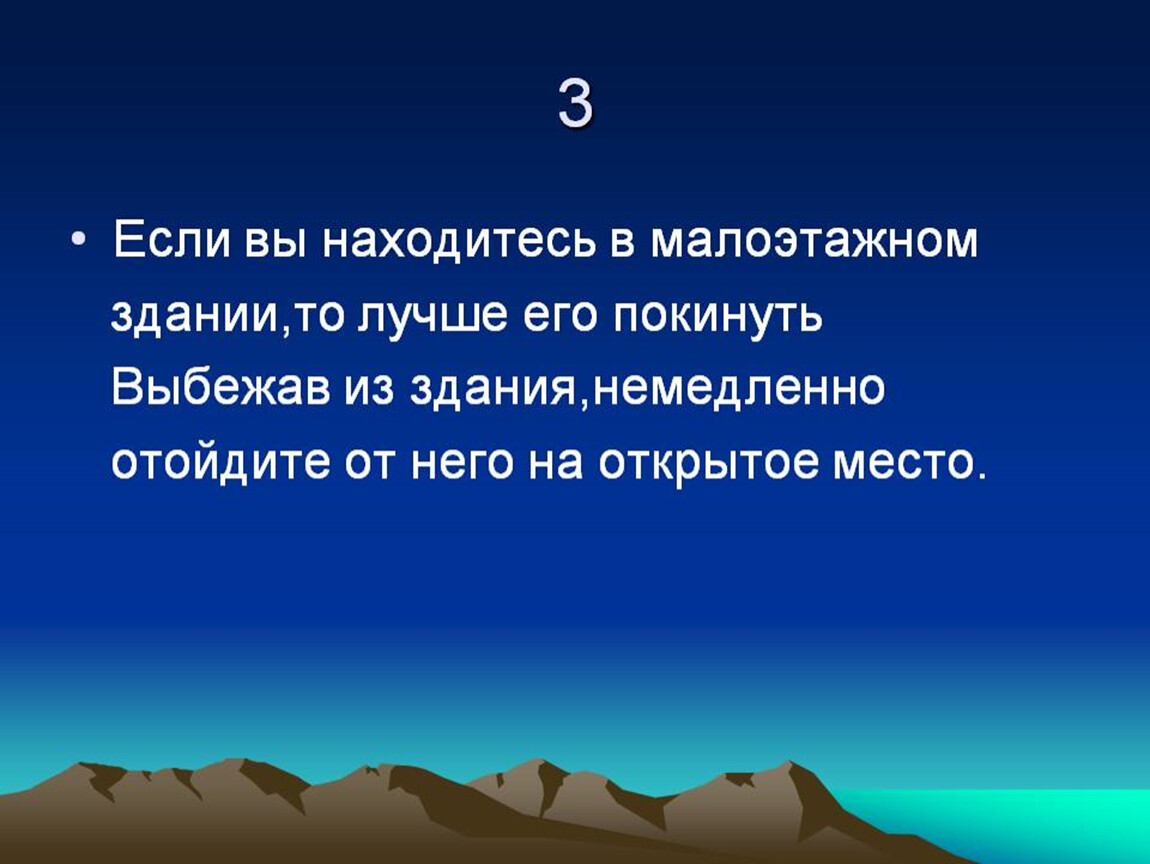 3

• Если вы находитесь в малоэтажном здании,то лучше его покинуть Выбежав из здания,немедленно отойдите от него на открытое место.